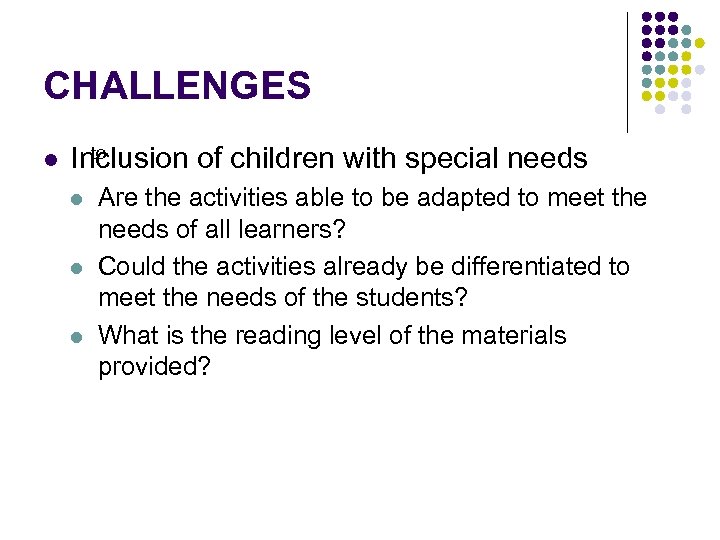 CHALLENGES

Inclusion of children with special needs

Are the activities able to be adapted to meet the needs of all learners?

Could the activities already be differentiated to meet the needs of the students?

What is the reading level of the materials provided?